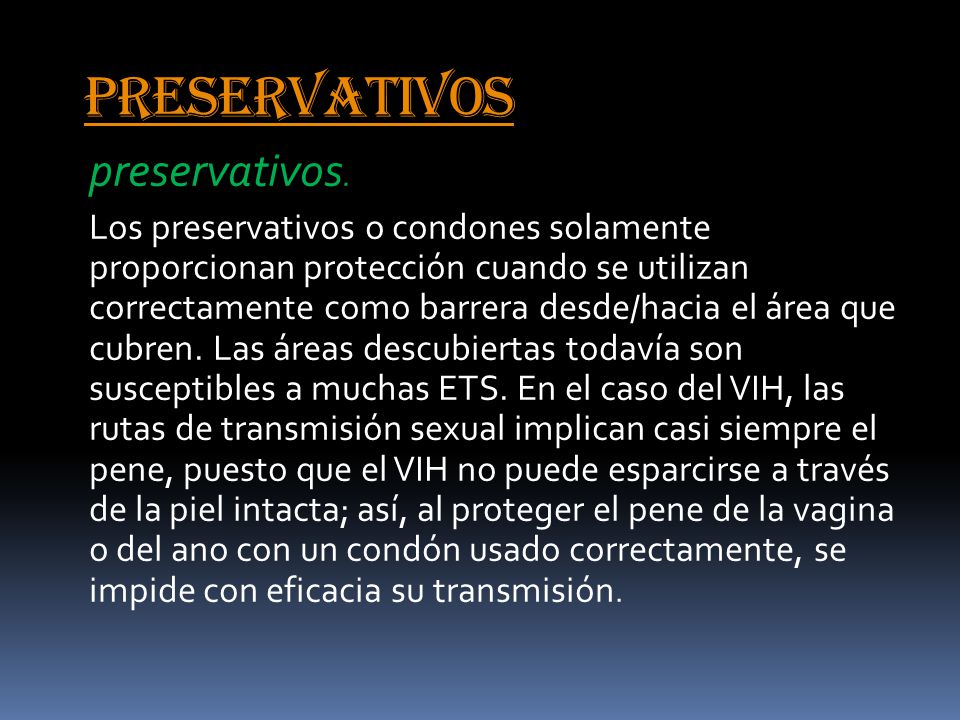 PRESERVATIVOS

preservativos.

Los preservativos o condones solamente proporcionan protección cuando se utilizan correctamente como barrera desde/hacia el área que cubren. Las áreas descubiertas todavía son susceptibles a muchas ETS. En el caso del VIH, las rutas de transmisión sexual implican casi siempre el pene, puesto que el VIH no puede esparcirse a través de la piel intacta; así, al proteger el pene de la vagina o del ano con un condón usado correctamente, se impide con eficacia su transmisión.